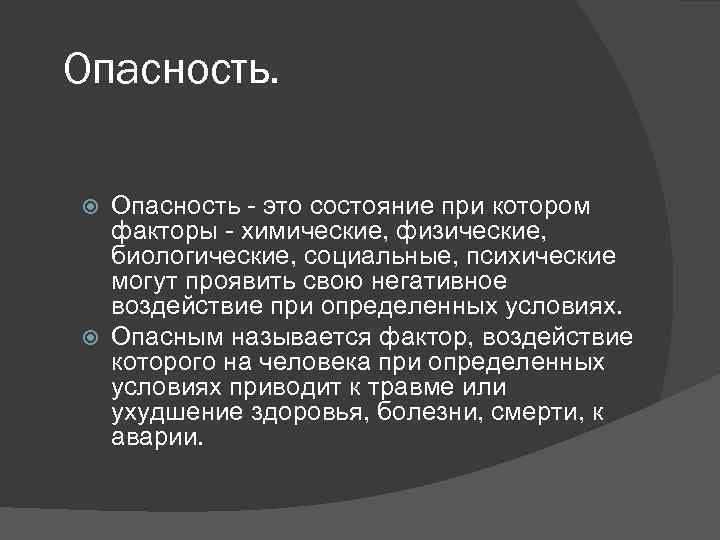 Опасность.

Опасность - это состояние при котором факторы - химические, физические, биологические, социальные, психические могут проявить свою негативное воздействие при определенных условиях.

Опасным называется фактор, воздействие которого на человека при определенных условиях приводит к травме или ухудшение здоровья, болезни, смерти, к аварии.